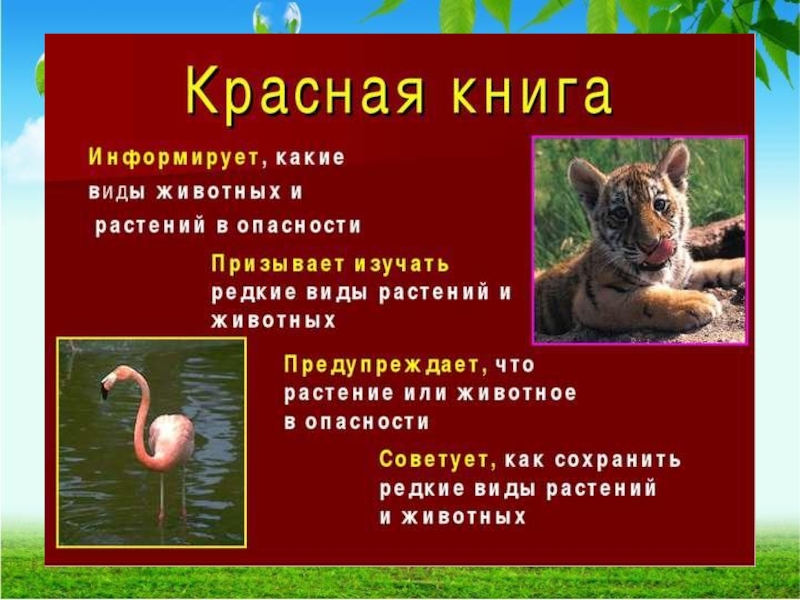 Красная книга

Информирует, какие виды животных и растений в опасности

Призывает изучать редкие виды растений и животных

Предупреждает, что растение или животное в опасности

Советует, как сохранить редкие виды растений и животных